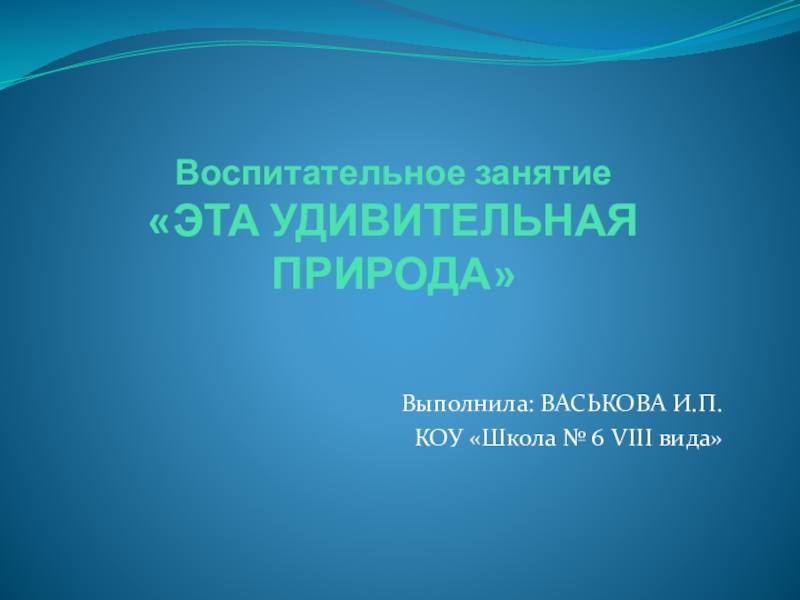 Воспитательное занятие
«ЭТА УДИВИТЕЛЬНАЯ ПРИРОДА»

Выполнила: ВАСЬКОВА И.П.
КОУ «Школа № 6 VIII вида»